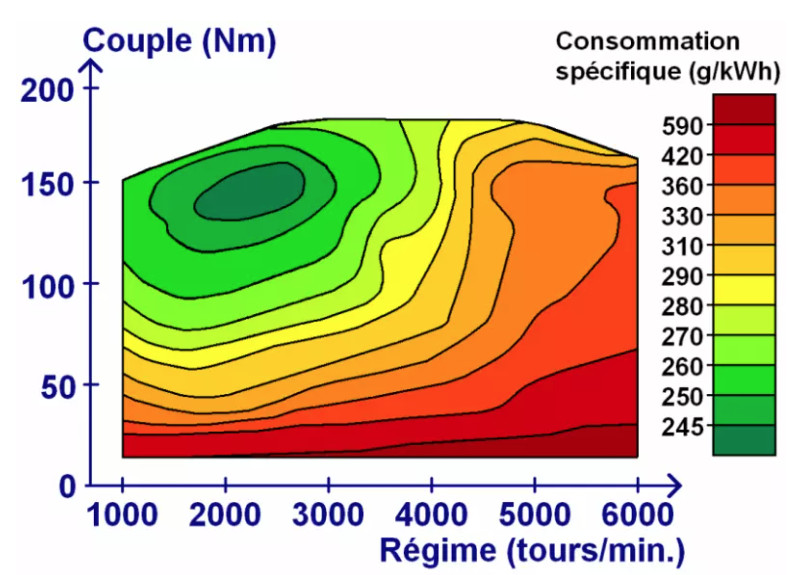 Couple (Nm)

200
150
100
50
0

1000 2000 3000 4000 5000 6000

Régime (tours/min.)

Consommation spécifique (g/kWh)

590
420
360
330
310
290
280
270
260
250
245